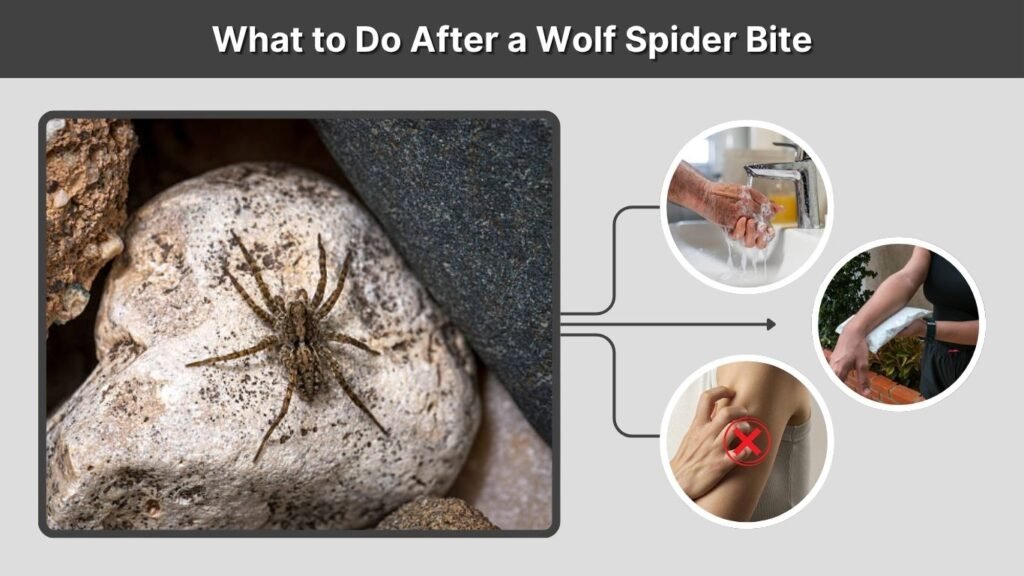 What to Do After a Wolf Spider Bite